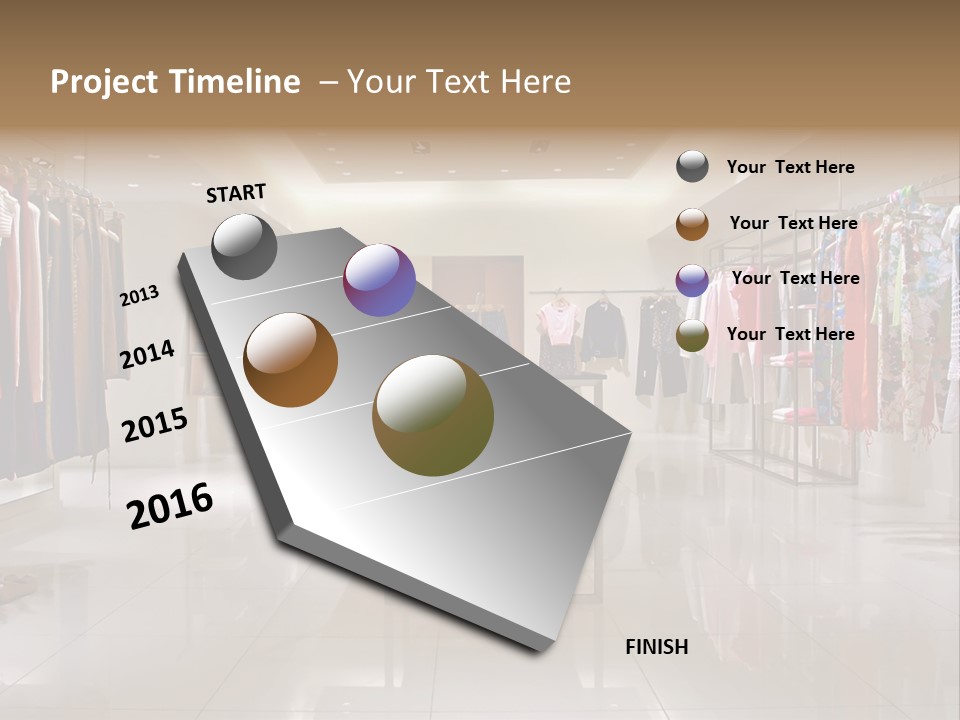 Project Timeline – Your Text Here

START

2013

2014

2015

2016

FINISH

Your Text Here

Your Text Here

Your Text Here

Your Text Here